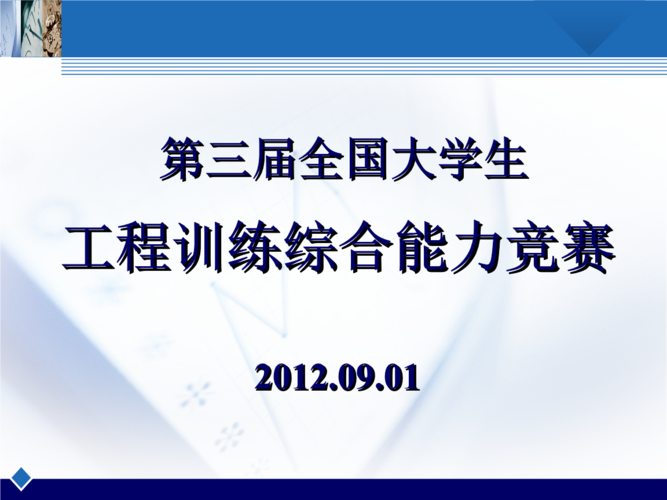 第三届全国大学生

工程训练综合能力竞赛

2012.09.01